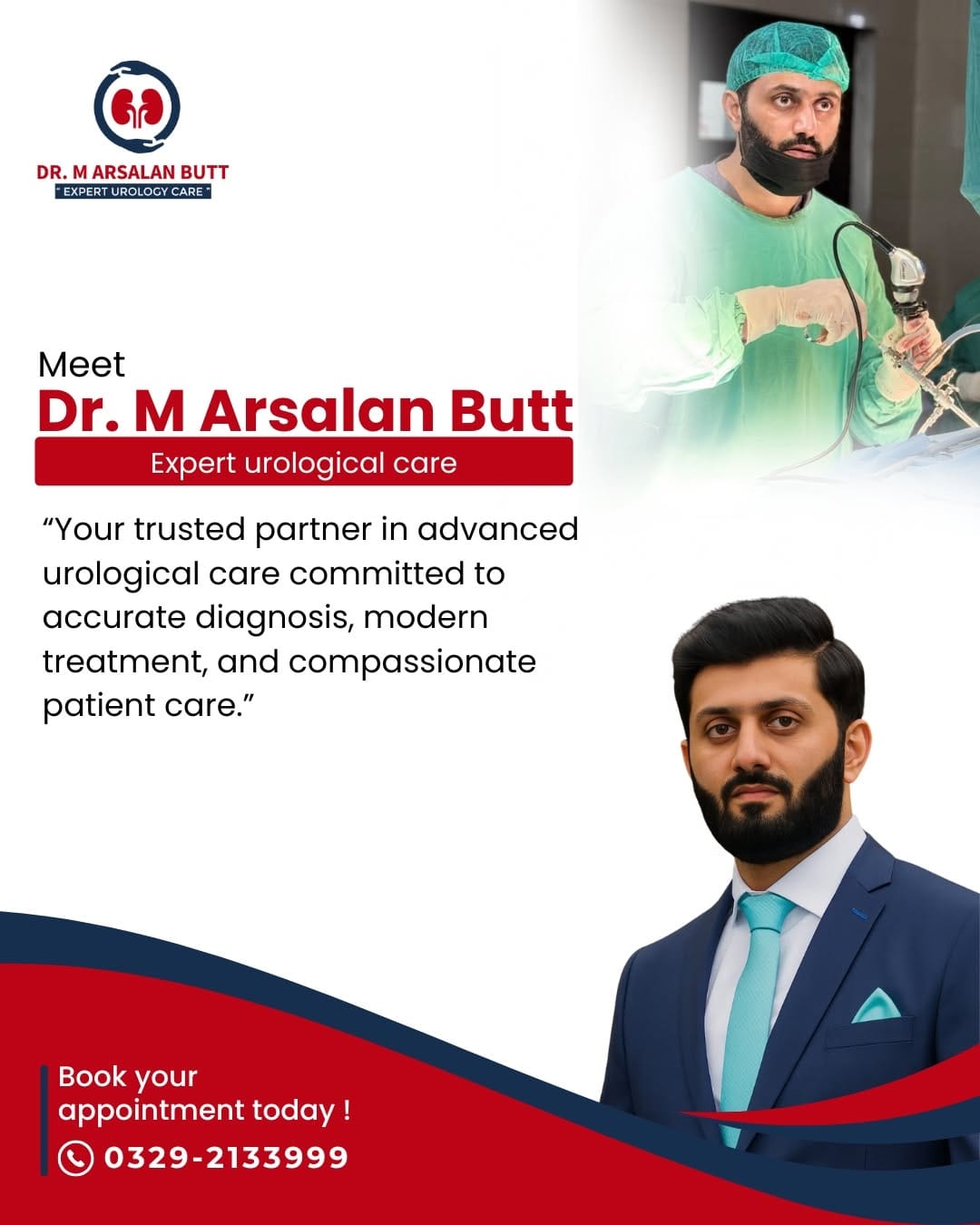 DR. M ARSALAN BUTT
" EXPERT UROLOGY CARE "

Meet
Dr. M Arsalan Butt
Expert urological care

“Your trusted partner in advanced urological care committed to accurate diagnosis, modern treatment, and compassionate patient care.”

Book your appointment today !
0329-2133999